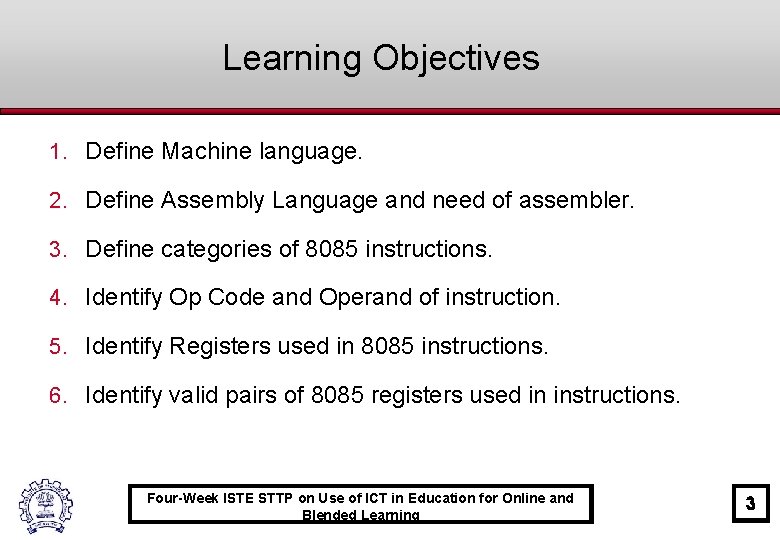 Learning Objectives

1. Define Machine language.

2. Define Assembly Language and need of assembler.

3. Define categories of 8085 instructions.

4. Identify Op Code and Operand of instruction.

5. Identify Registers used in 8085 instructions.

6. Identify valid pairs of 8085 registers used in instructions.

Four-Week ISTE STTP on Use of ICT in Education for Online and Blended Learning

3